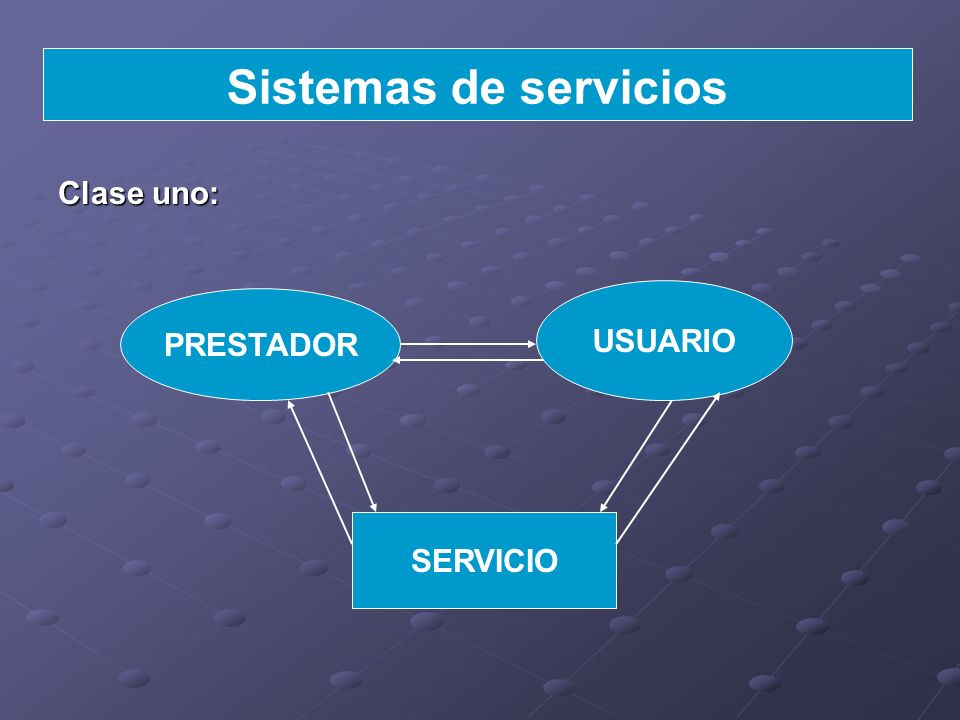 Sistemas de servicios

Clase uno:

PRESTADOR

USUARIO

SERVICIO